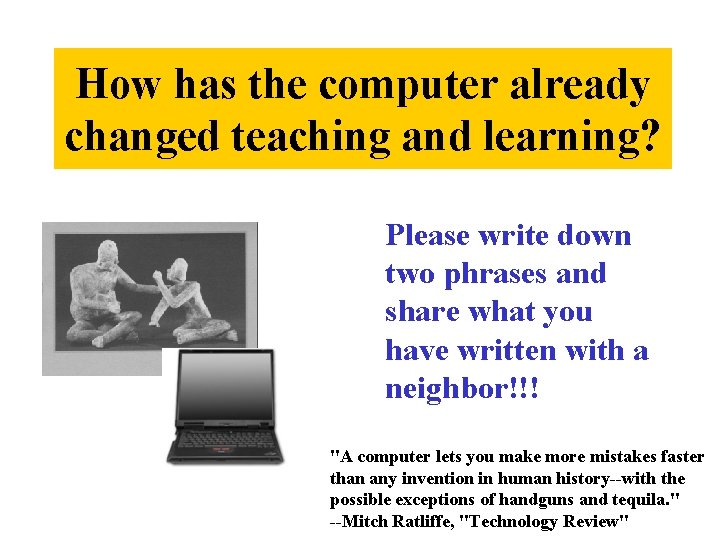 How has the computer already changed teaching and learning?

Please write down two phrases and share what you have written with a neighbor!!!

"A computer lets you make more mistakes faster than any invention in human history--with the possible exceptions of handguns and tequila."
--Mitch Ratliffe, "Technology Review"